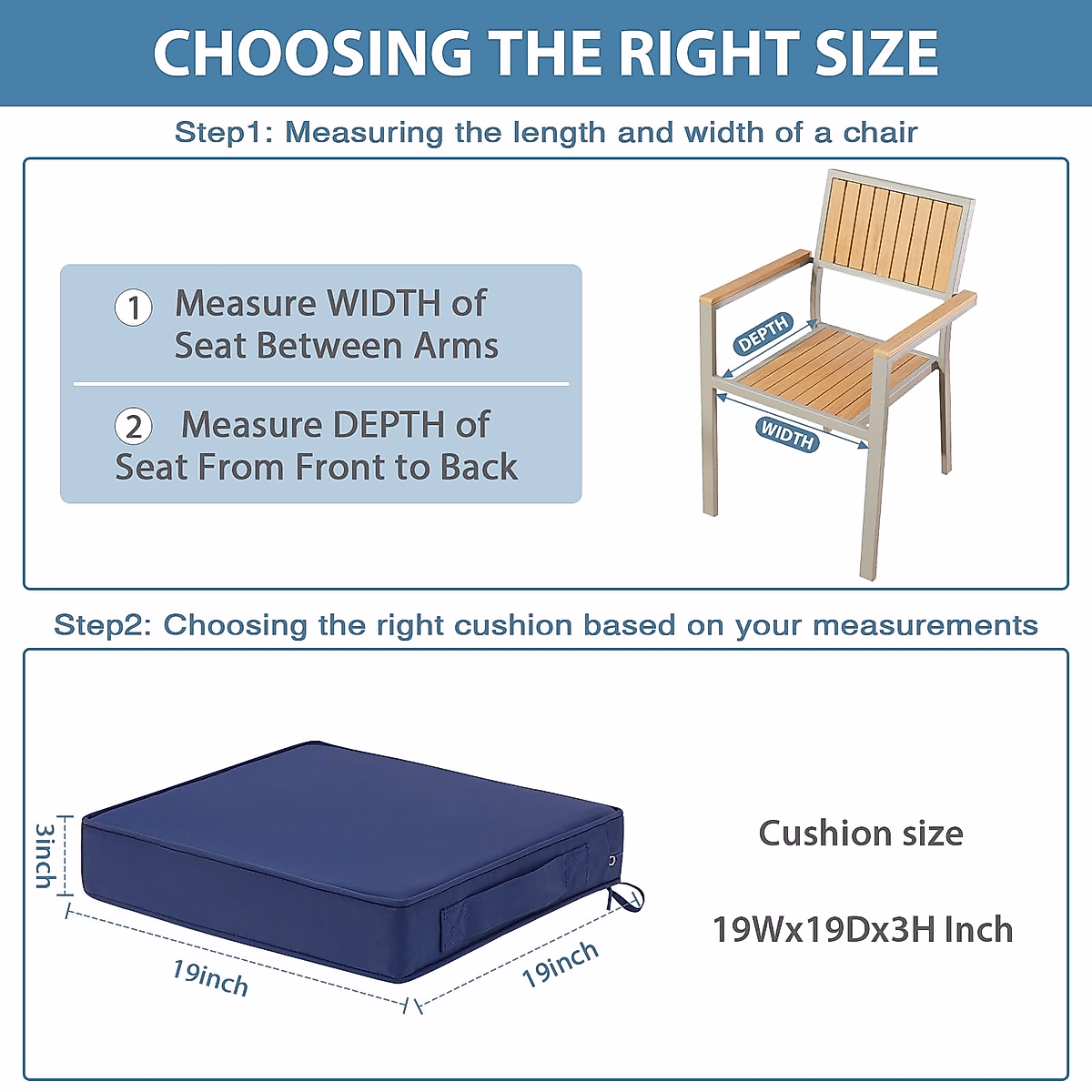 CHOOSING THE RIGHT SIZE

Step1: Measuring the length and width of a chair

1 Measure WIDTH of Seat Between Arms

2 Measure DEPTH of Seat From Front to Back

DEPTH

WIDTH

Step2: Choosing the right cushion based on your measurements

3inch

19inch

19inch

Cushion size

19Wx19Dx3H Inch